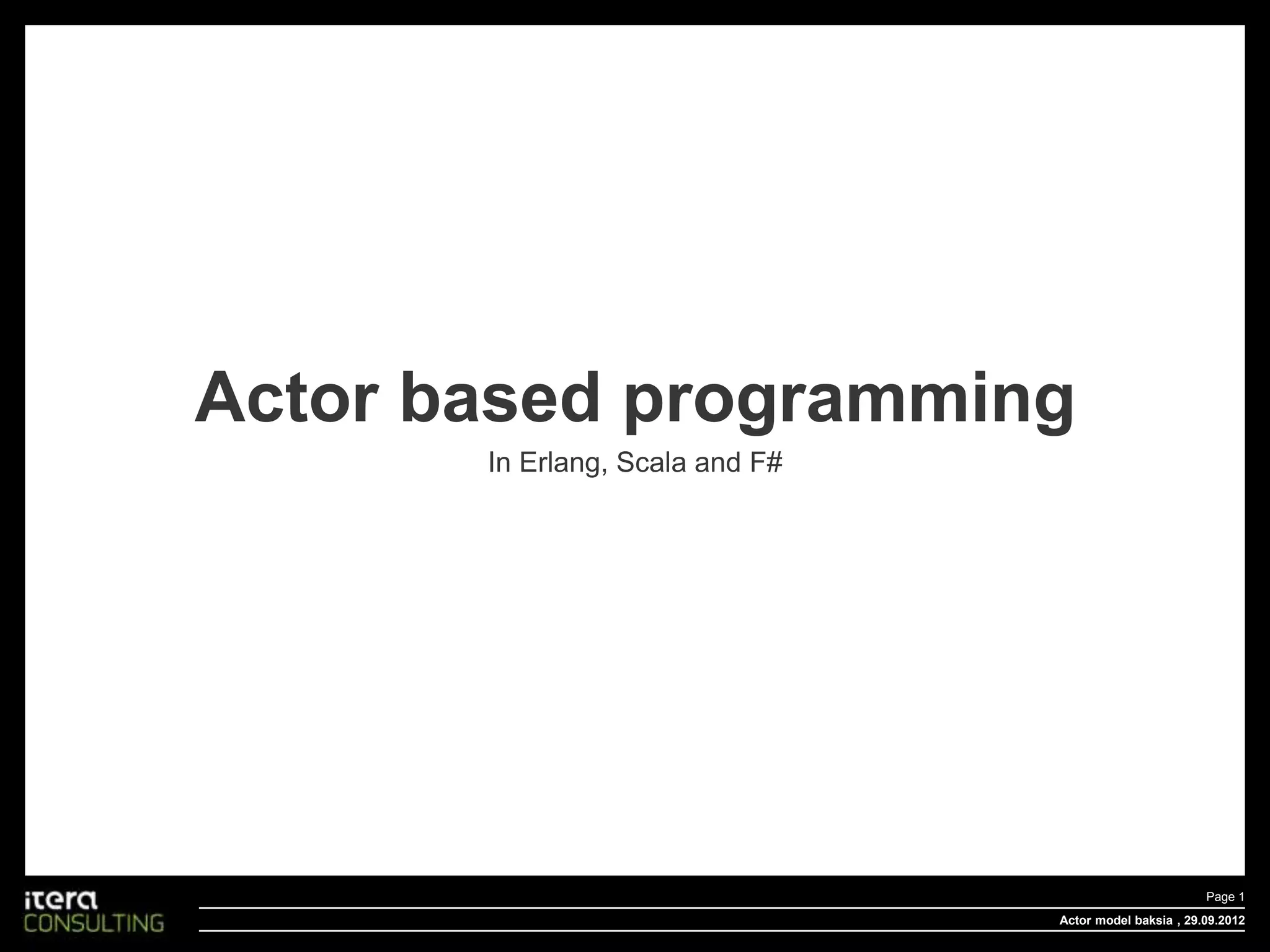 Actor based programming

In Erlang, Scala and F#

itera
CONSULTING

Page 1

Actor model baksia , 29.09.2012